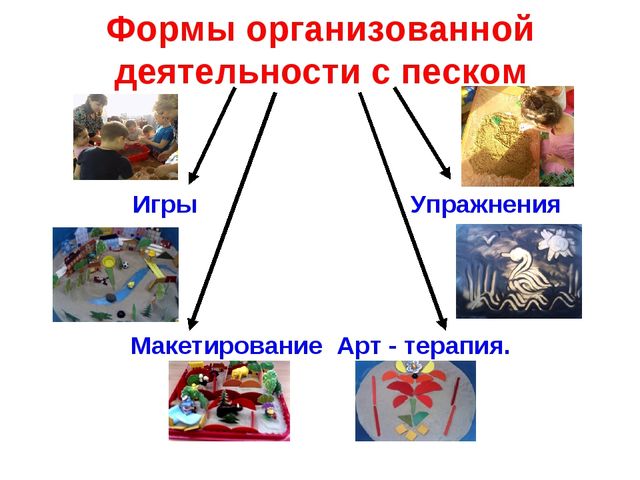 Формы организованной деятельности с песком

Игры

Упражнения

Макетирование

Арт - терапия.